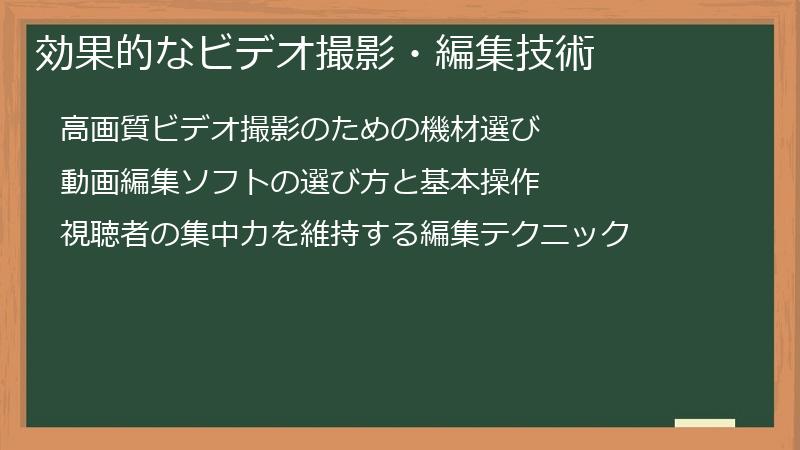 効果的なビデオ撮影・編集技術

高画質ビデオ撮影のための機材選び

動画編集ソフトの選び方と基本操作

視聴者の集中力を維持する編集テクニック